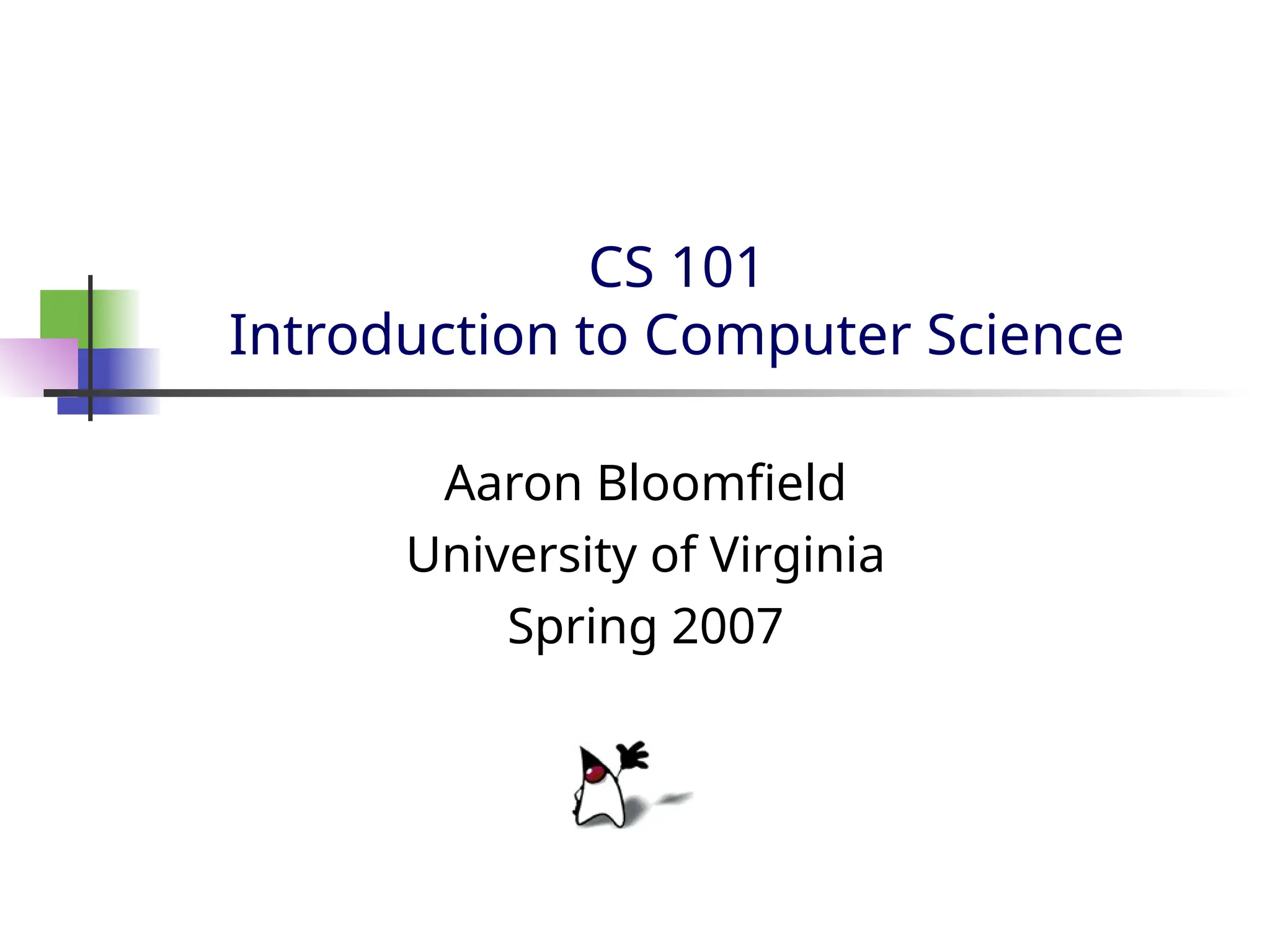 CS 101
Introduction to Computer Science

Aaron Bloomfield
University of Virginia
Spring 2007